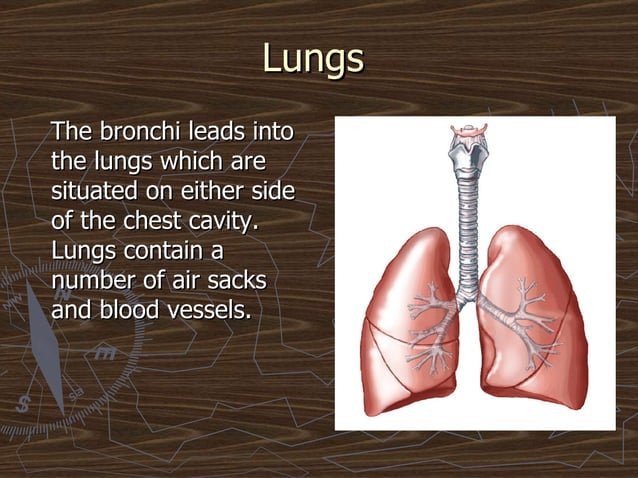 Lungs

The bronchi leads into the lungs which are situated on either side of the chest cavity. Lungs contain a number of air sacks and blood vessels.